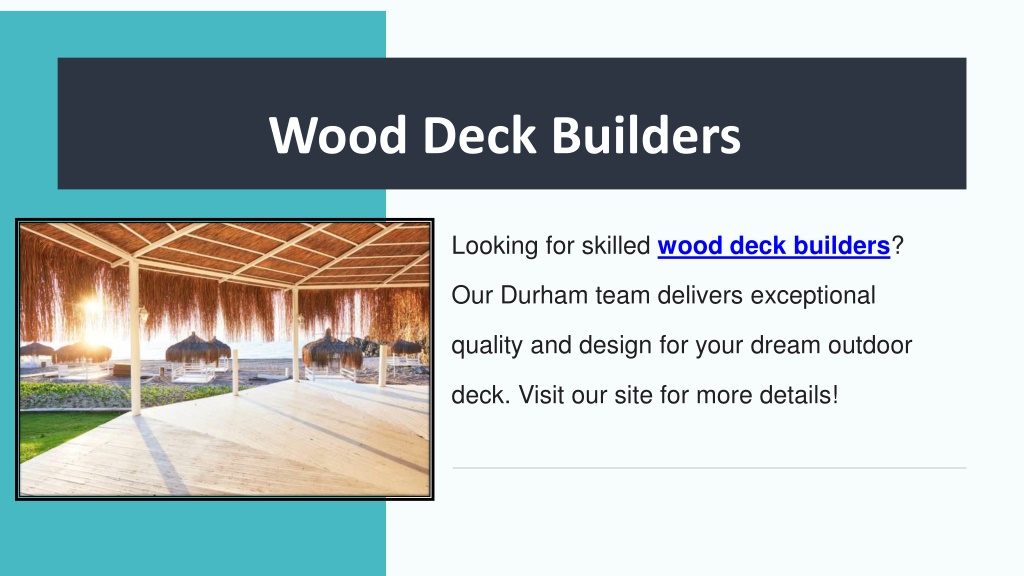 Wood Deck Builders

Looking for skilled wood deck builders? Our Durham team delivers exceptional quality and design for your dream outdoor deck. Visit our site for more details!